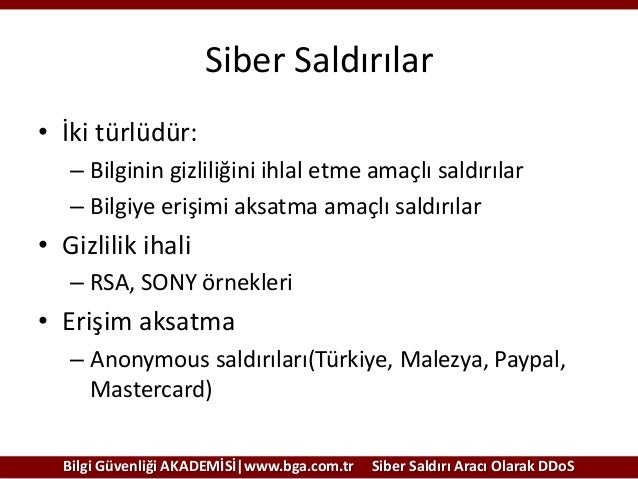 Siber Saldırılar

• İki türlüdür:
– Bilginin gizliliğini ihlal etme amaçlı saldırılar
– Bilgiye erişimi aksatma amaçlı saldırılar

• Gizlilik ihali
– RSA, SONY örnekleri

• Erişim aksatma
– Anonymous saldırıları(Türkiye, Malezya, Paypal, Mastercard)

Bilgi Güvenliği AKADEMİSİ|www.bga.com.tr Siber Saldırı Aracı Olarak DDoS